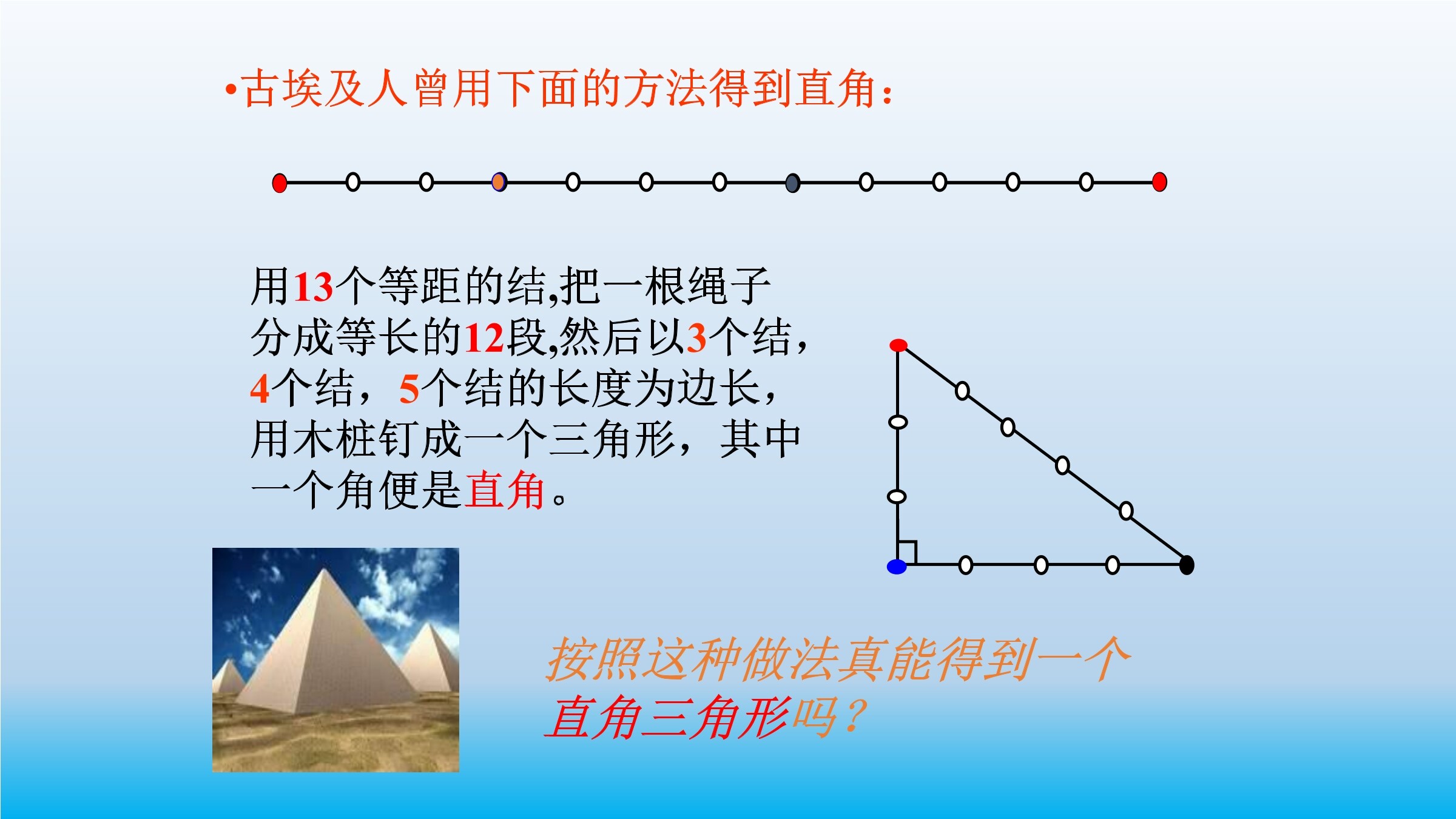 •古埃及人曾用下面的方法得到直角：

用13个等距的结,把一根绳子分成等长的12段,然后以3个结，4个结，5个结的长度为边长，用木桩钉成一个三角形，其中一个角便是直角。

按照这种做法真能得到一个直角三角形吗？